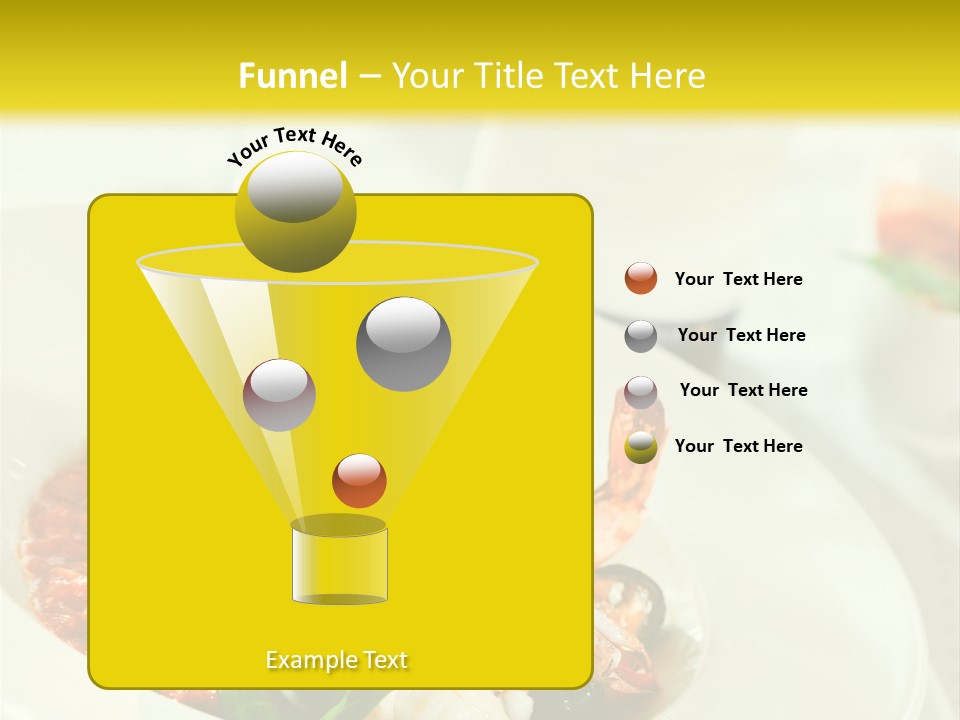 Funnel – Your Title Text Here

Your Text Here

Example Text

Your Text Here

Your Text Here

Your Text Here

Your Text Here